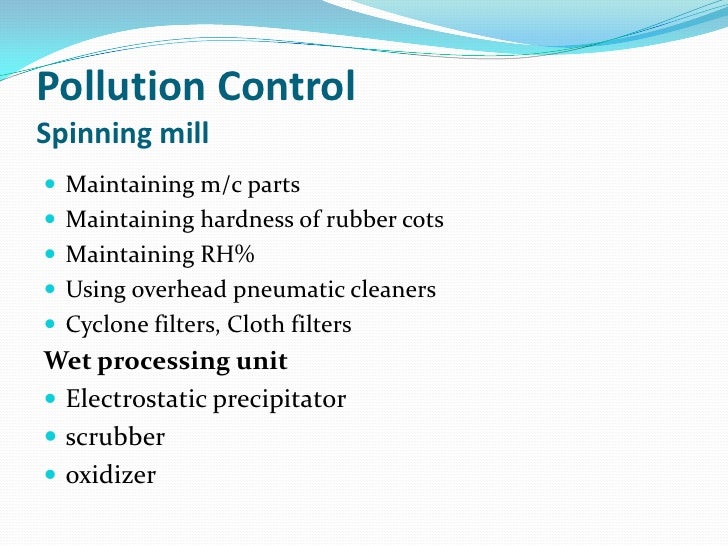 Pollution Control
Spinning mill

- Maintaining m/c parts
- Maintaining hardness of rubber cots
- Maintaining RH%
- Using overhead pneumatic cleaners
- Cyclone filters, Cloth filters

Wet processing unit

- Electrostatic precipitator
- scrubber
- oxidizer